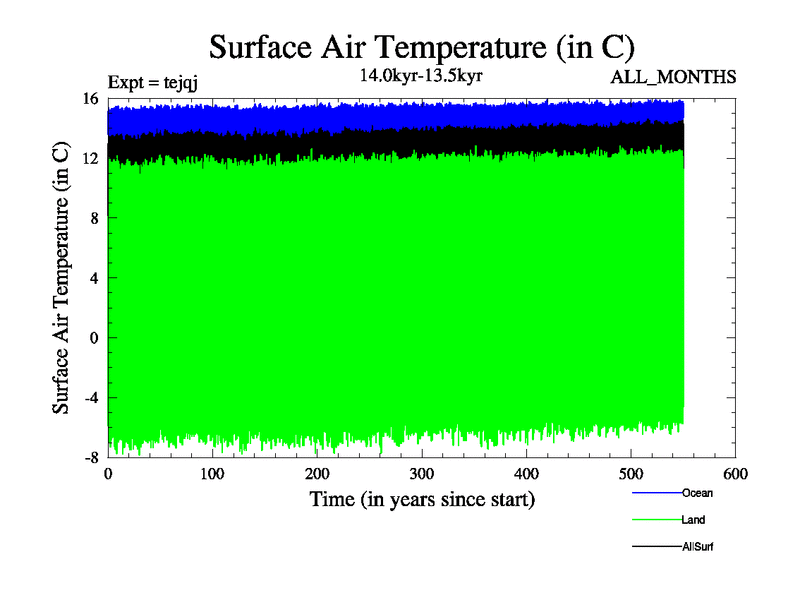 Surface Air Temperature (in C)

Expt = tejqj

14.0kyr-13.5kyr

ALL_MONTHS

Surface Air Temperature (in C)

16
12
8
4
0
-4
-8

0 100 200 300 400 500 600

Time (in years since start)

Ocean
Land
AllSurf